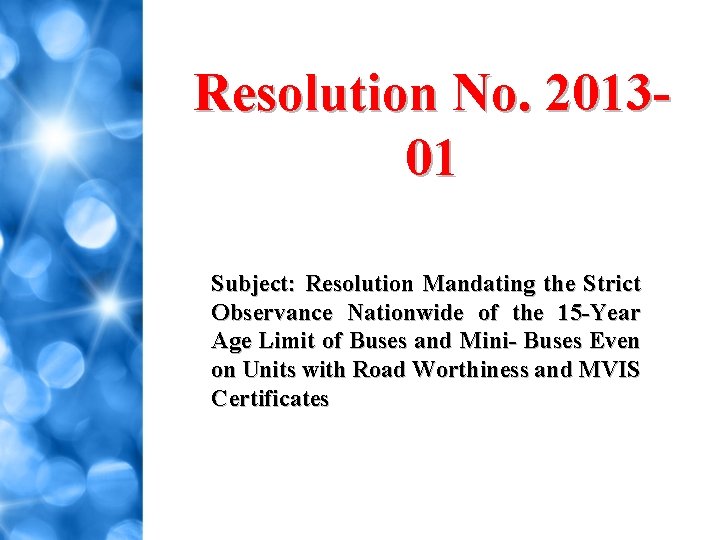 Resolution No. 2013-01

Subject: Resolution Mandating the Strict Observance Nationwide of the 15-Year Age Limit of Buses and Mini- Buses Even on Units with Road Worthiness and MVIS Certificates